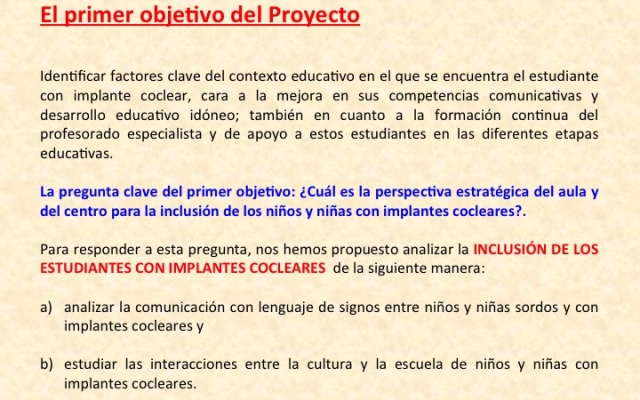 El primer objetivo del Proyecto

Identificar factores clave del contexto educativo en el que se encuentra el estudiante con implante coclear, cara a la mejora en sus competencias comunicativas y desarrollo educativo idóneo; también en cuanto a la formación continua del profesorado especialista y de apoyo a estos estudiantes en las diferentes etapas educativas.

La pregunta clave del primer objetivo: ¿Cuál es la perspectiva estratégica del aula y del centro para la inclusión de los niños y niñas con implantes cocleares?.

Para responder a esta pregunta, nos hemos propuesto analizar la INCLUSIÓN DE LOS ESTUDIANTES CON IMPLANTES COCLEARES de la siguiente manera:

a) analizar la comunicación con lenguaje de signos entre niños y niñas sordos y con implantes cocleares y

b) estudiar las interacciones entre la cultura y la escuela de niños y niñas con implantes cocleares.